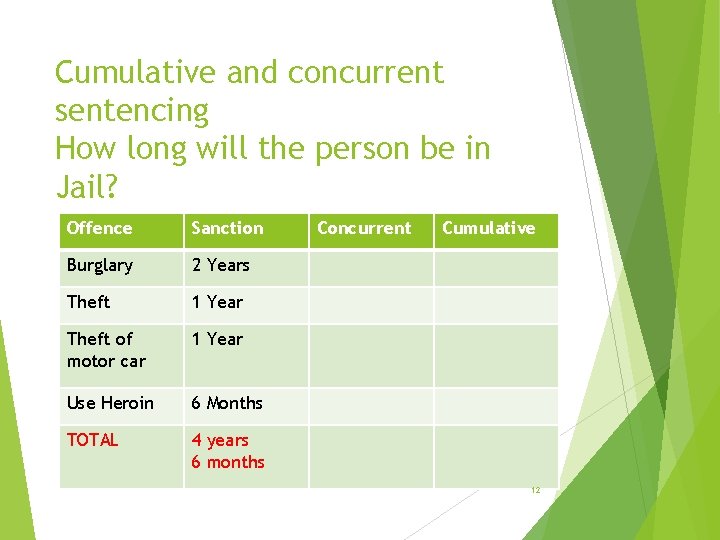 Cumulative and concurrent sentencing
How long will the person be in Jail?

| Offence | Sanction | Concurrent | Cumulative |
|---|---|---|---|
| Burglary | 2 Years | | |
| Theft | 1 Year | | |
| Theft of motor car | 1 Year | | |
| Use Heroin | 6 Months | | |
| TOTAL | 4 years 6 months | | |

12